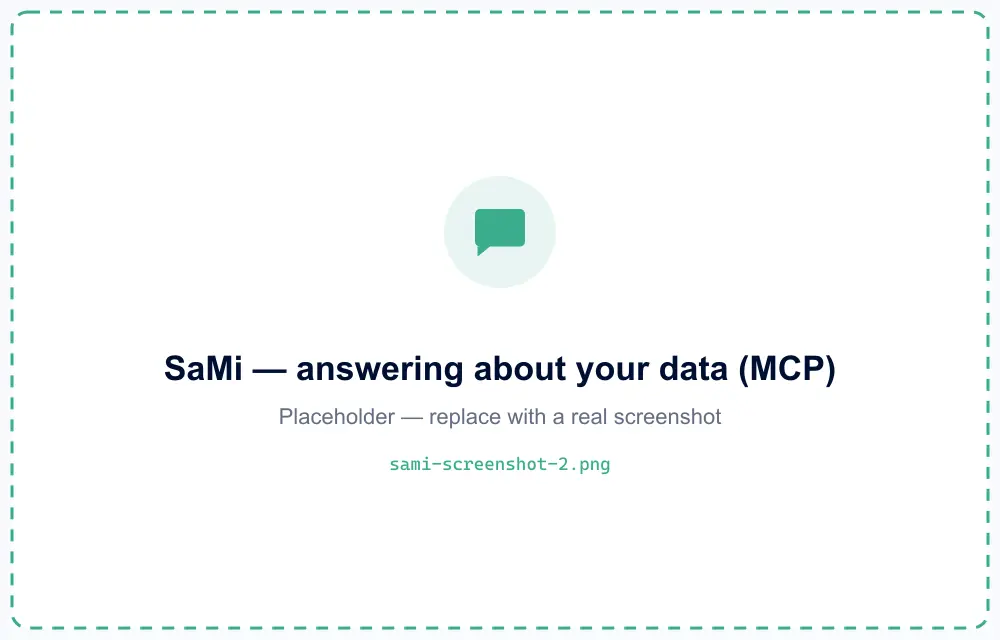 SaMi — answering about your data (MCP)

Placeholder — replace with a real screenshot

sami-screenshot-2.png